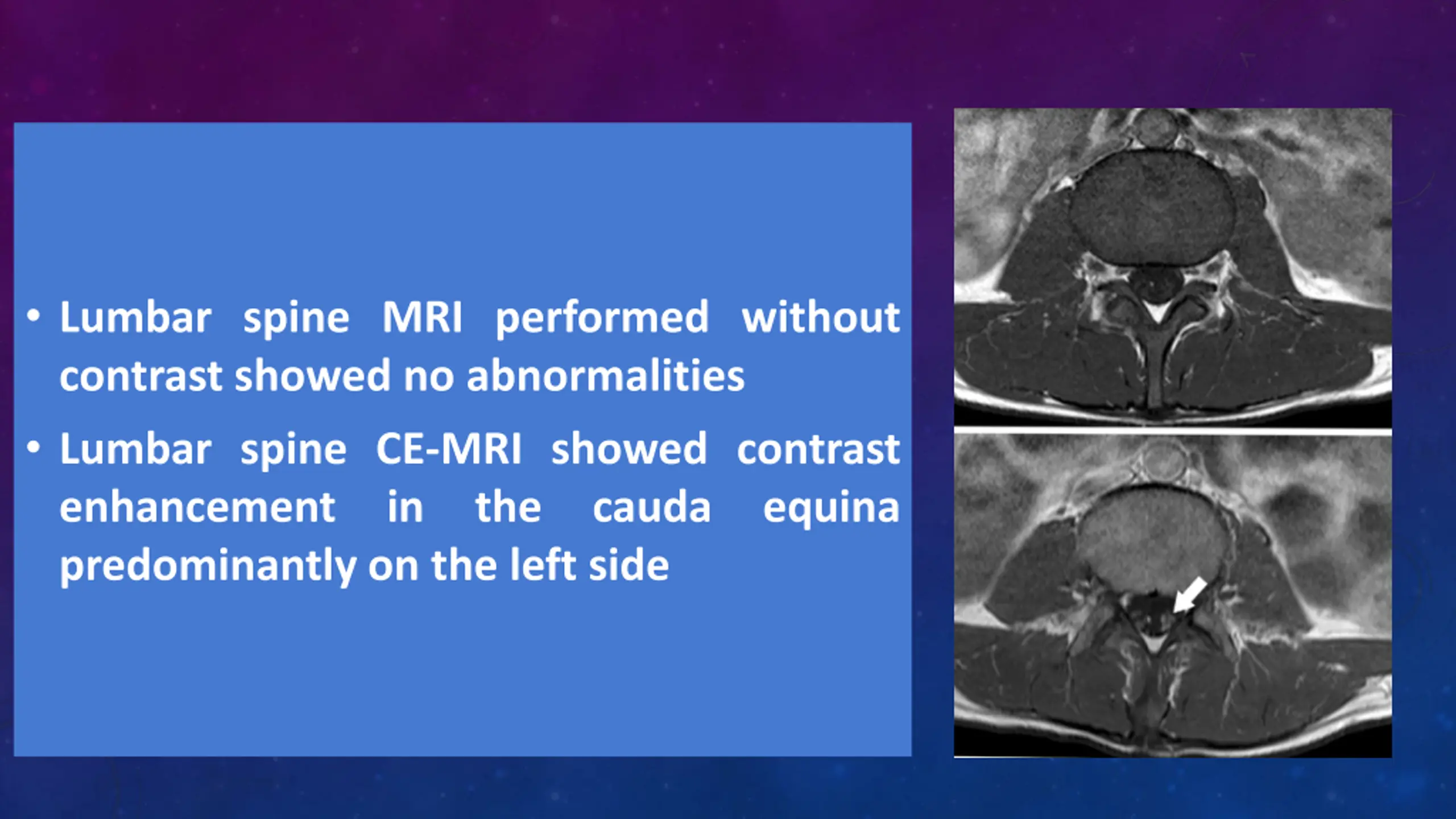 • Lumbar spine MRI performed without contrast showed no abnormalities

• Lumbar spine CE-MRI showed contrast enhancement in the cauda equina predominantly on the left side